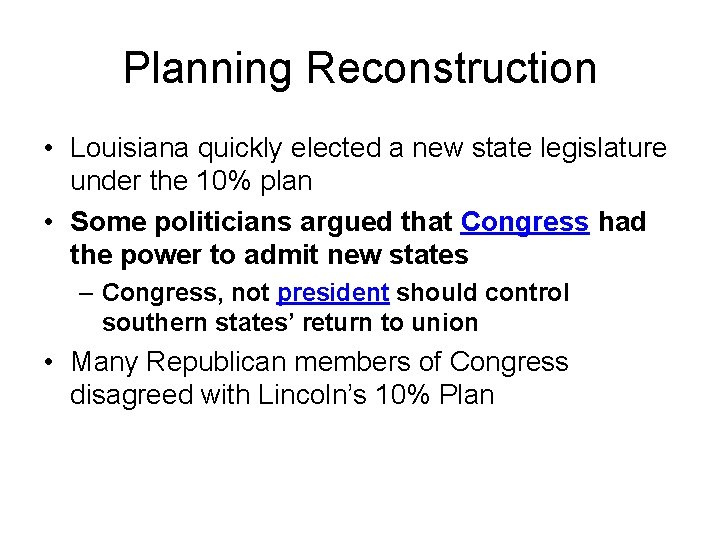 Planning Reconstruction

• Louisiana quickly elected a new state legislature under the 10% plan

• Some politicians argued that Congress had the power to admit new states

– Congress, not president should control southern states' return to union

• Many Republican members of Congress disagreed with Lincoln's 10% Plan